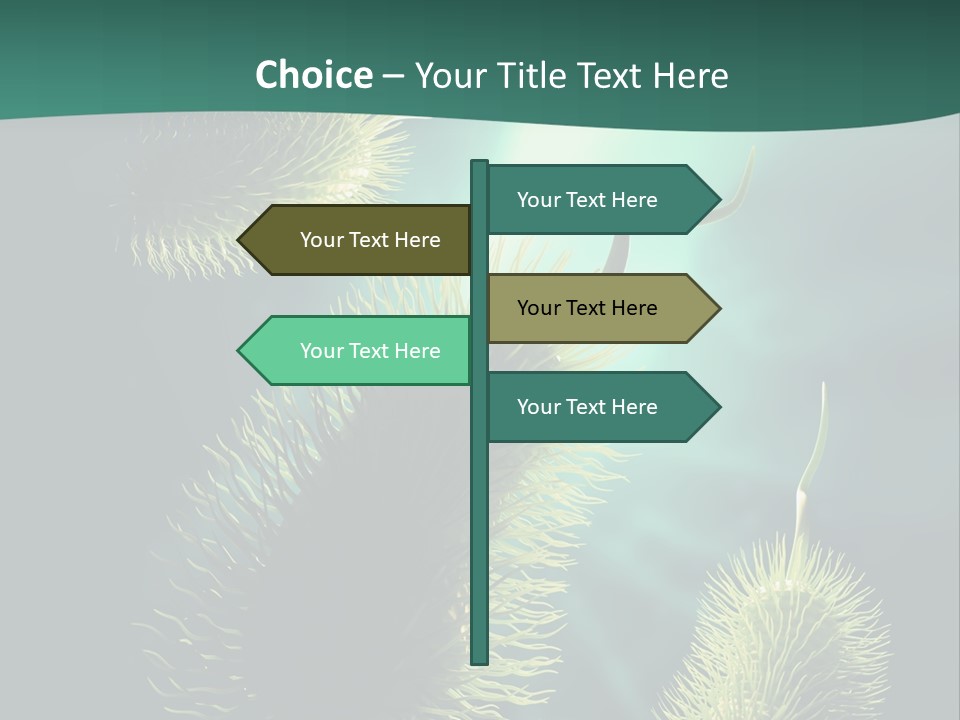 Choice – Your Title Text Here

Your Text Here

Your Text Here

Your Text Here

Your Text Here

Your Text Here